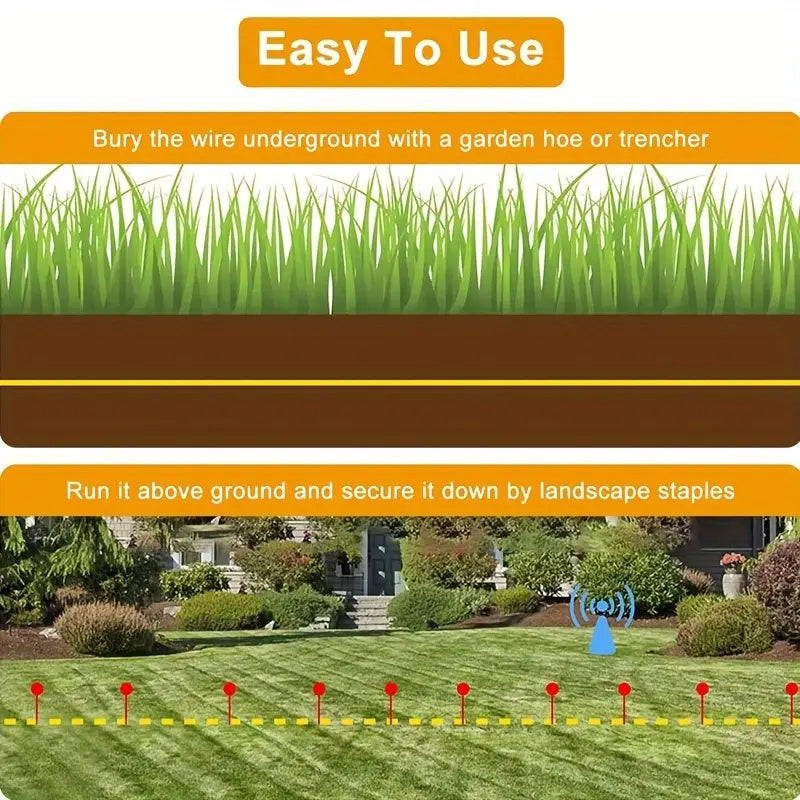 Easy To Use

Bury the wire underground with a garden hoe or trencher

Run it above ground and secure it down by landscape staples